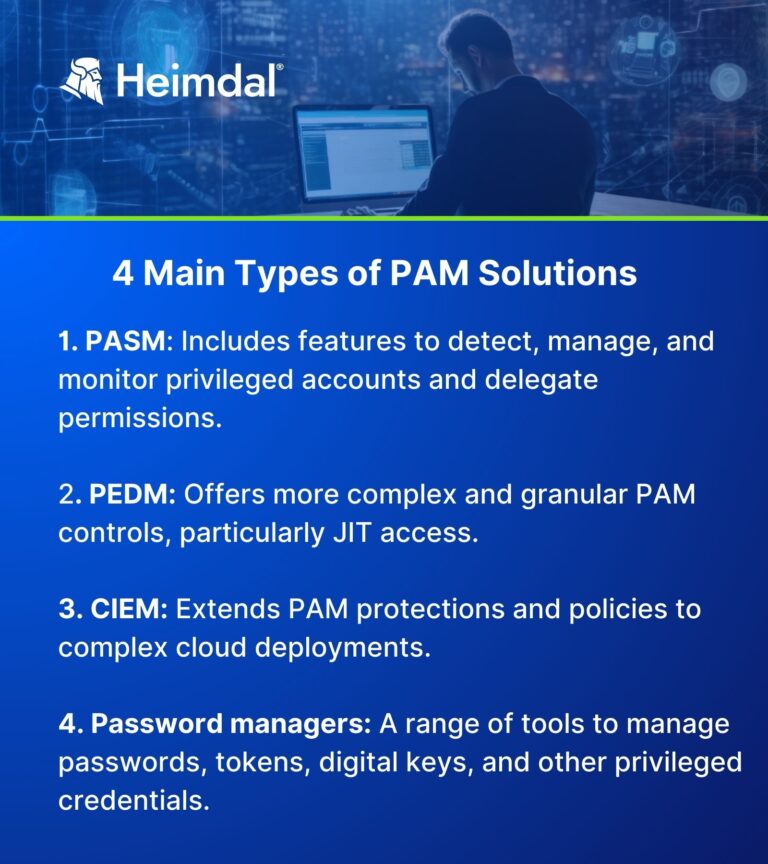 Heimdal®

4 Main Types of PAM Solutions

1. PASM: Includes features to detect, manage, and monitor privileged accounts and delegate permissions.

2. PEDM: Offers more complex and granular PAM controls, particularly JIT access.

3. CIEM: Extends PAM protections and policies to complex cloud deployments.

4. Password managers: A range of tools to manage passwords, tokens, digital keys, and other privileged credentials.